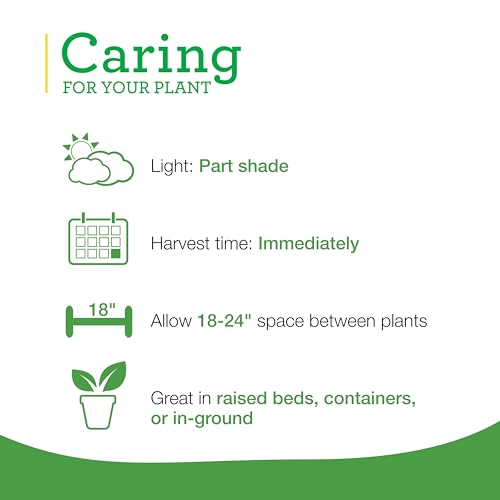 Caring
FOR YOUR PLANT

Light: Part shade

Harvest time: Immediately

18"

Allow 18-24" space between plants

Great in raised beds, containers, or in-ground